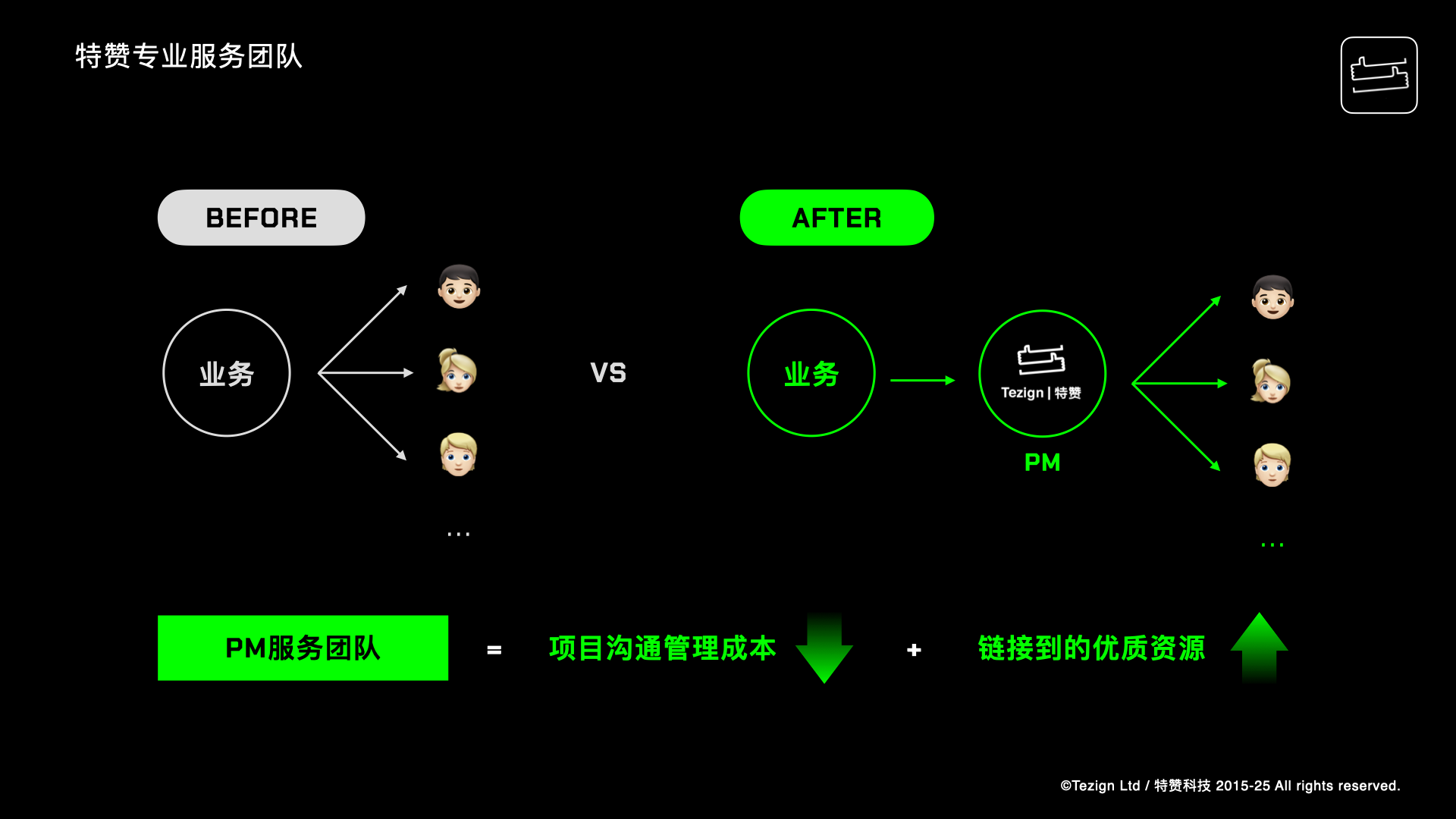 特赞专业服务团队

BEFORE

业务

...

VS

AFTER

业务

Tezign | 特赞

PM

...

PM服务团队 = 项目沟通管理成本 + 链接到的优质资源

©Tezign Ltd / 特赞科技 2015-25 All rights reserved.